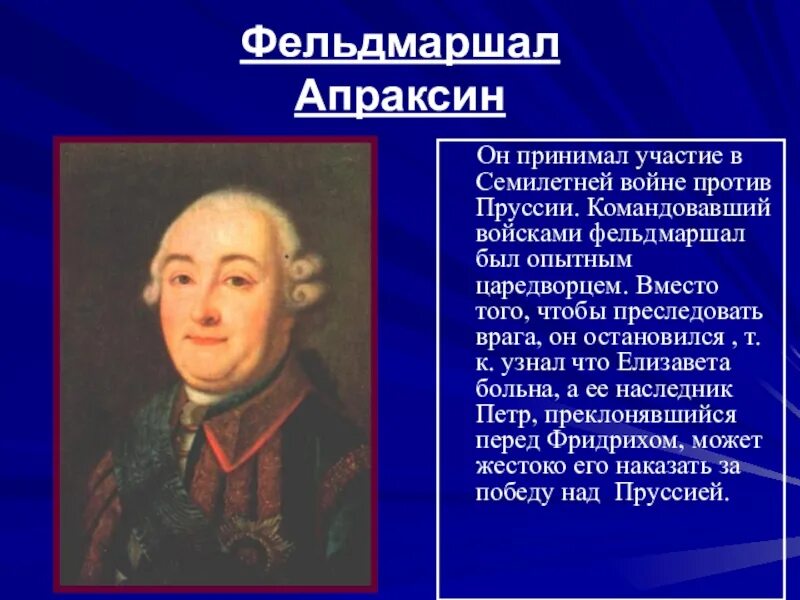 Фельдмаршал Апраксин

Он принимал участие в Семилетней войне против Пруссии. Командовавший войсками фельдмаршал был опытным царедворцем. Вместо того, чтобы преследовать врага, он остановился , т. к. узнал что Елизавета больна, а ее наследник Петр, преклонявшийся перед Фридрихом, может жестоко его наказать за победу над  Пруссией.